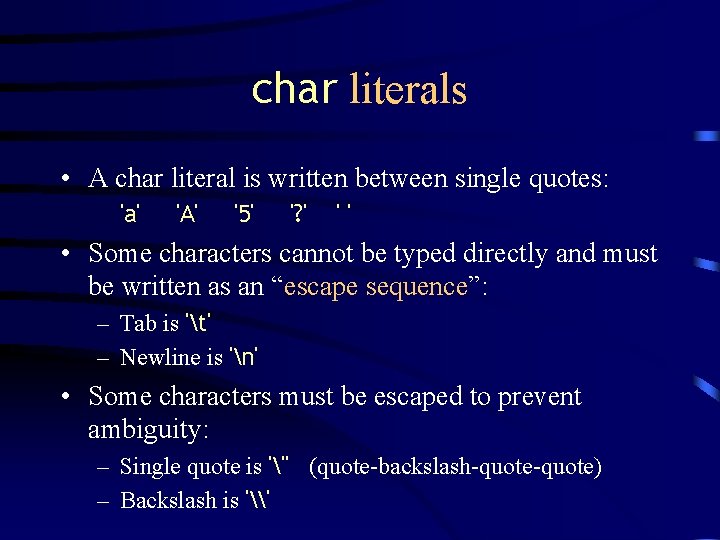 char literals

• A char literal is written between single quotes:
'a' 'A' '5' '?' ' '

• Some characters cannot be typed directly and must be written as an “escape sequence”:
– Tab is '\t'
– Newline is '\n'

• Some characters must be escaped to prevent ambiguity:
– Single quote is '\'' (quote-backslash-quote-quote)
– Backslash is '\\'